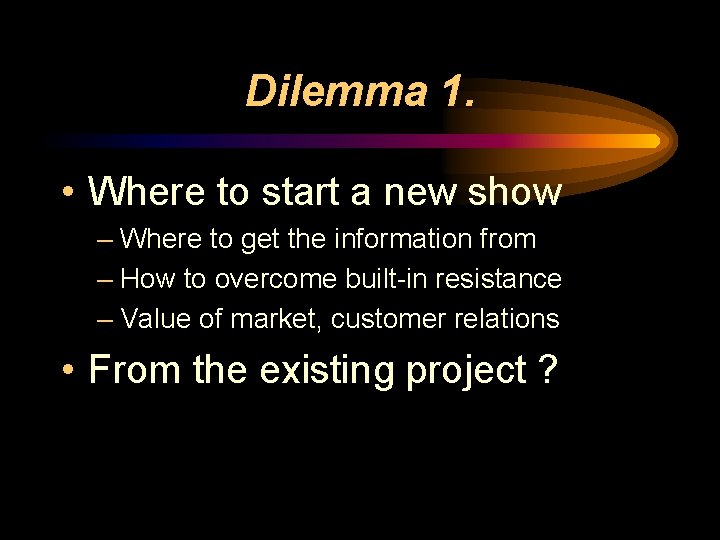 Dilemma 1.

• Where to start a new show
– Where to get the information from
– How to overcome built-in resistance
– Value of market, customer relations

• From the existing project ?